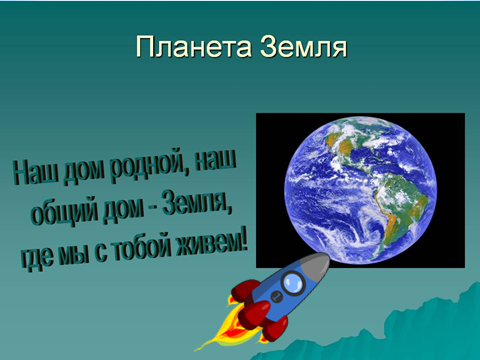 Планета Земля

Наш дом родной, наш общий дом - Земля, где мы с тобой живем!